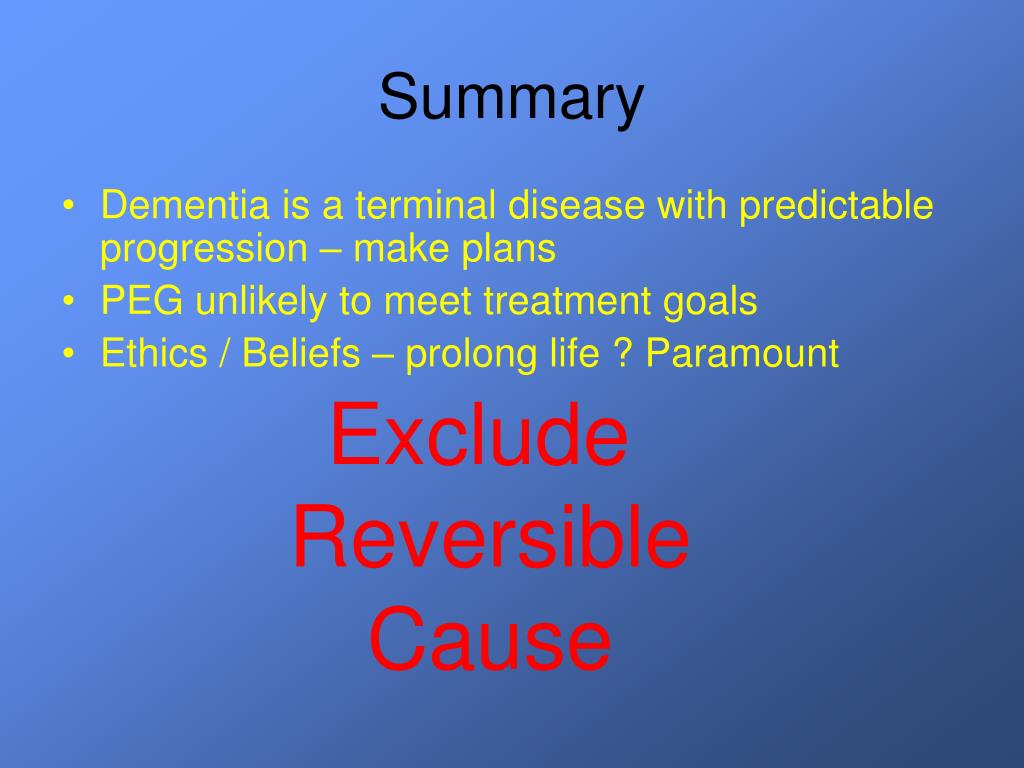 Summary

• Dementia is a terminal disease with predictable progression – make plans
• PEG unlikely to meet treatment goals
• Ethics / Beliefs – prolong life ? Paramount

Exclude
Reversible
Cause